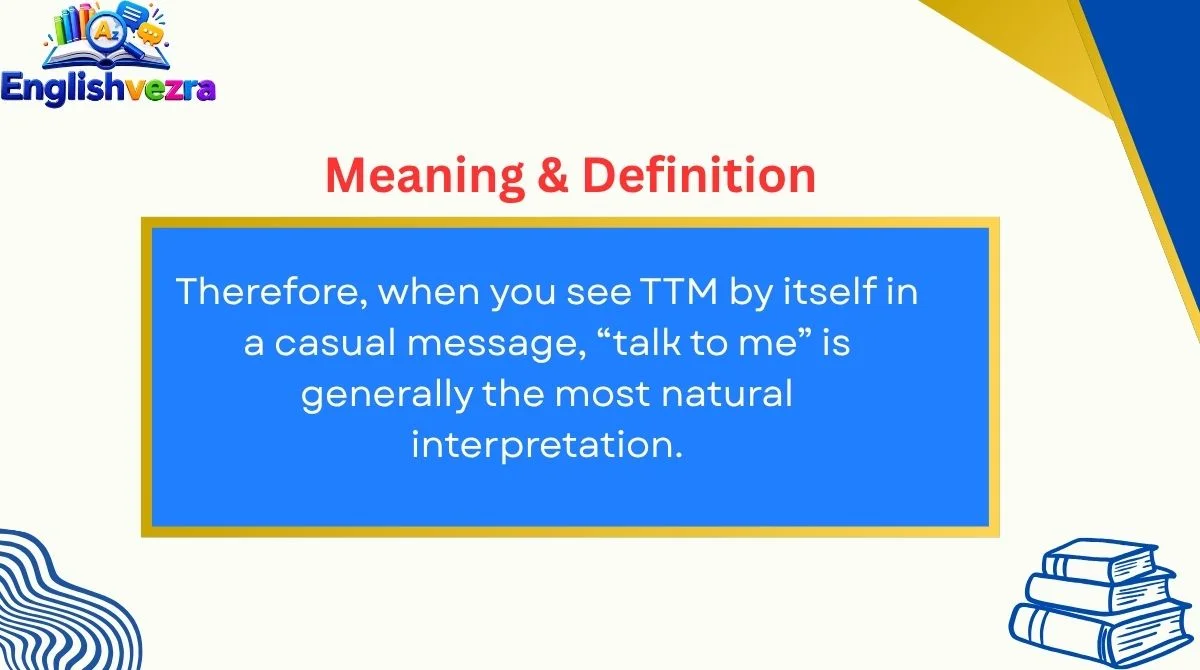 Az
Englishvezra

Meaning & Definition

Therefore, when you see TTM by itself in a casual message, “talk to me” is generally the most natural interpretation.